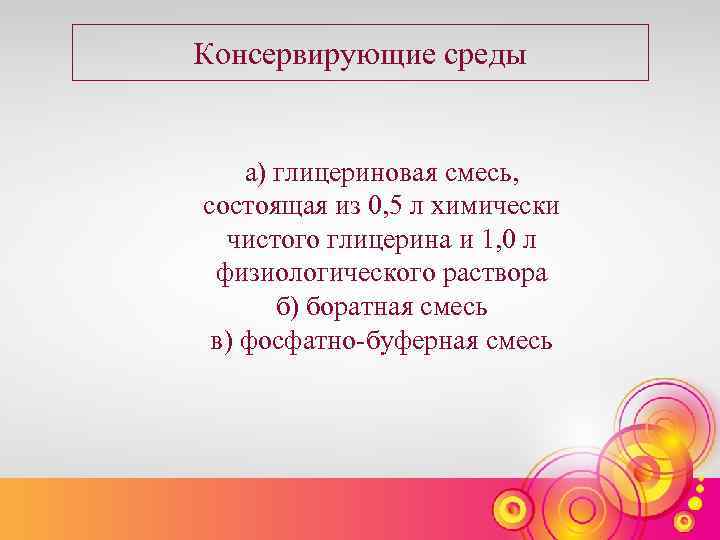 Консервирующие среды

а) глицериновая смесь, состоящая из 0,5 л химически чистого глицерина и 1,0 л физиологического раствора
б) боратная смесь
в) фосфатно-буферная смесь